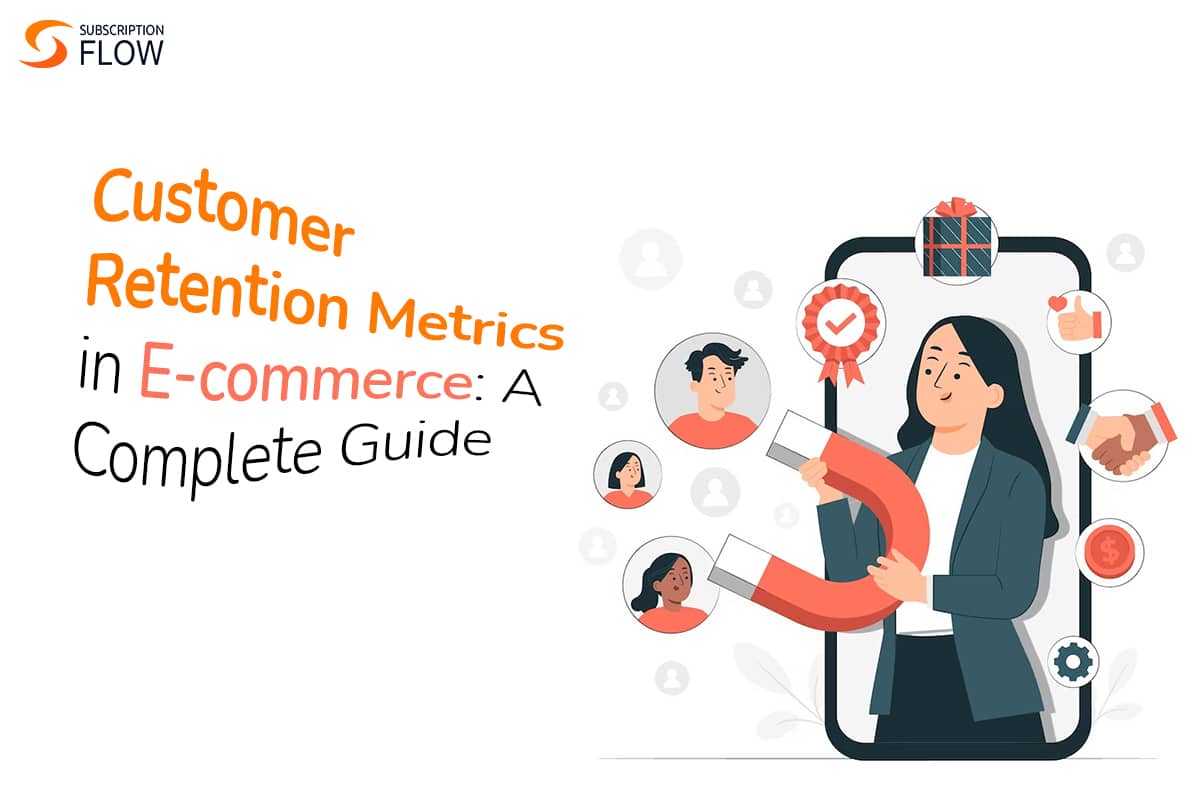 SUBSCRIPTION FLOW

Customer Retention Metrics in E-commerce: A Complete Guide